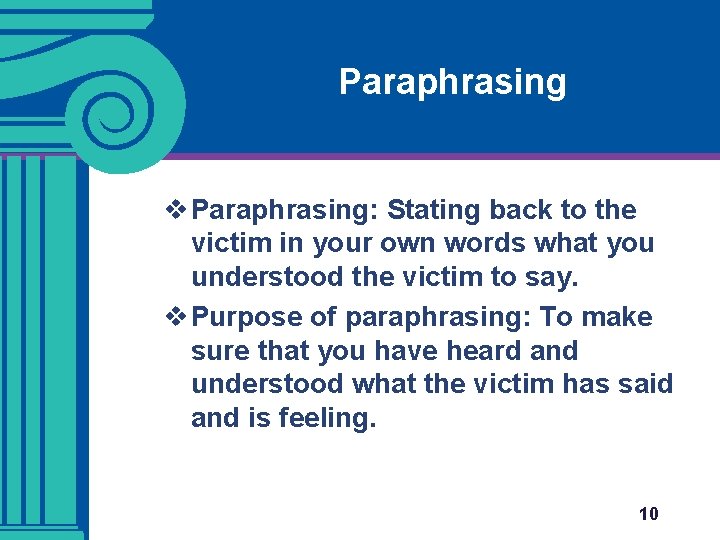 Paraphrasing

❖ Paraphrasing: Stating back to the victim in your own words what you understood the victim to say.

❖ Purpose of paraphrasing: To make sure that you have heard and understood what the victim has said and is feeling.

10